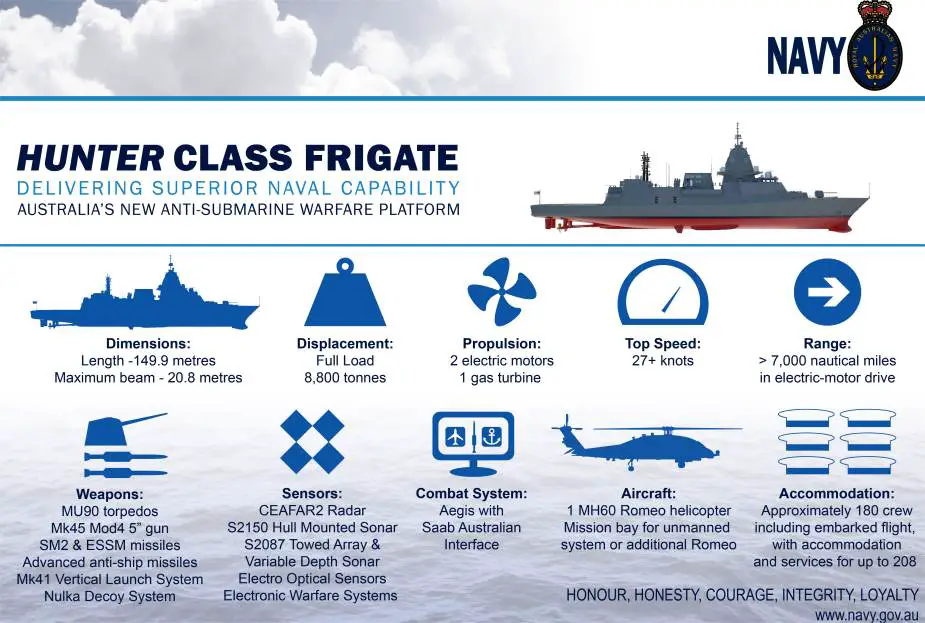 NAVY

ROYAL AUSTRALIAN NAVY

HUNTER CLASS FRIGATE
DELIVERING SUPERIOR NAVAL CAPABILITY
AUSTRALIA'S NEW ANTI-SUBMARINE WARFARE PLATFORM

Dimensions:
Length -149.9 metres
Maximum beam - 20.8 metres

Displacement:
Full Load
8,800 tonnes

Propulsion:
2 electric motors
1 gas turbine

Top Speed:
27+ knots

Range:
> 7,000 nautical miles
in electric-motor drive

Weapons:
MU90 torpedos
Mk45 Mod4 5" gun
SM2 & ESSM missiles
Advanced anti-ship missiles
Mk41 Vertical Launch System
Nulka Decoy System

Sensors:
CEAFAR2 Radar
S2150 Hull Mounted Sonar
S2087 Towed Array &
Variable Depth Sonar
Electro Optical Sensors
Electronic Warfare Systems

Combat System:
Aegis with
Saab Australian
Interface

Aircraft:
1 MH60 Romeo helicopter
Mission bay for unmanned
system or additional Romeo

Accommodation:
Approximately 180 crew
including embarked flight,
with accommodation
and services for up to 208

HONOUR, HONESTY, COURAGE, INTEGRITY, LOYALTY
www.navy.gov.au